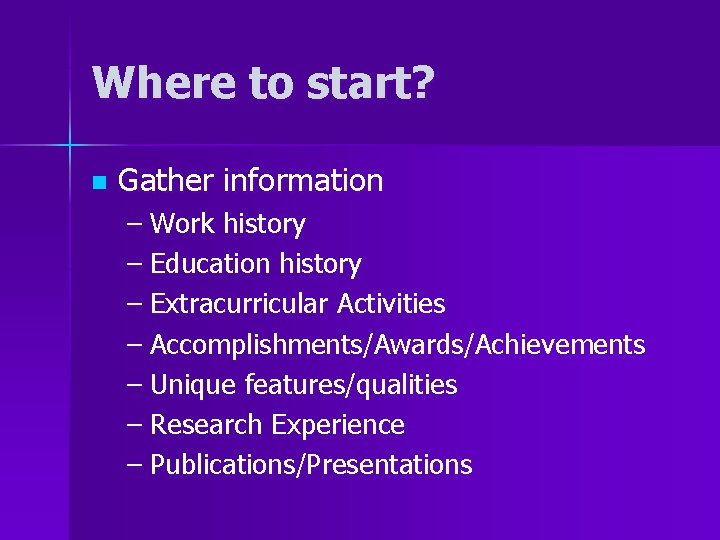 Where to start?

Gather information
– Work history
– Education history
– Extracurricular Activities
– Accomplishments/Awards/Achievements
– Unique features/qualities
– Research Experience
– Publications/Presentations